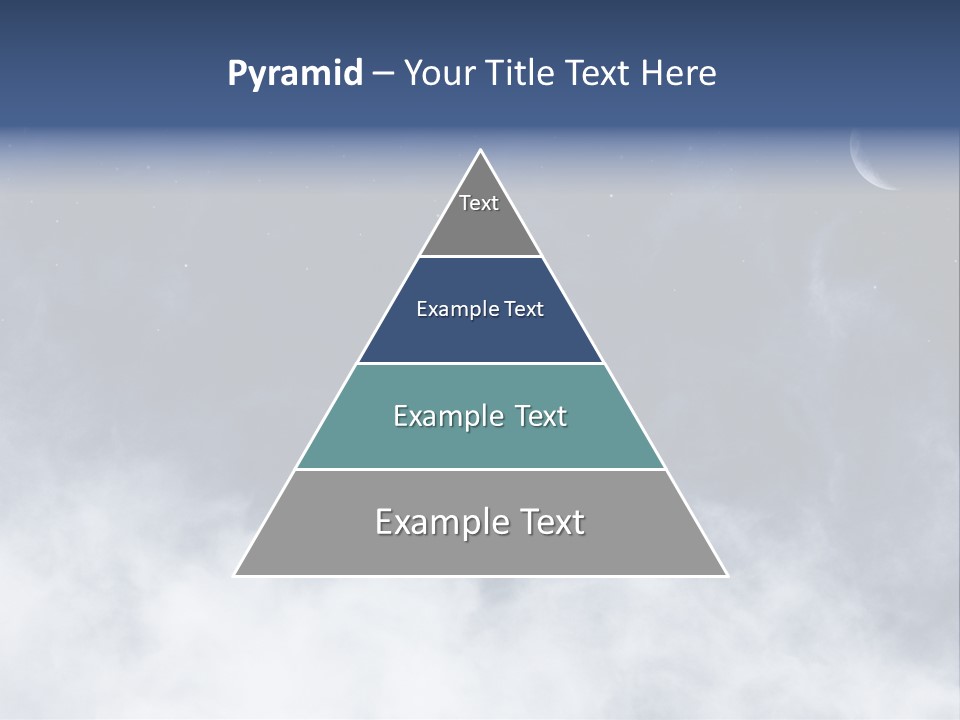 Pyramid – Your Title Text Here

Text

Example Text

Example Text

Example Text